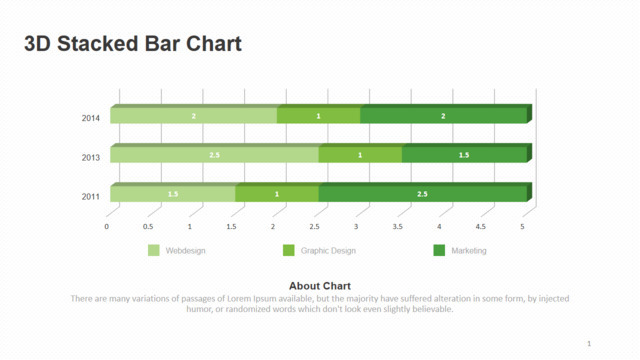 3D Stacked Bar Chart

2014
2
1
2

2013
2.5
1
1.5

2011
1.5
1
2.5

0 0.5 1 1.5 2 2.5 3 3.5 4 4.5 5

Webdesign
Graphic Design
Marketing

About Chart
There are many variations of passages of Lorem Ipsum available, but the majority have suffered alteration in some form, by injected humor, or randomized words which don't look even slightly believable.

1